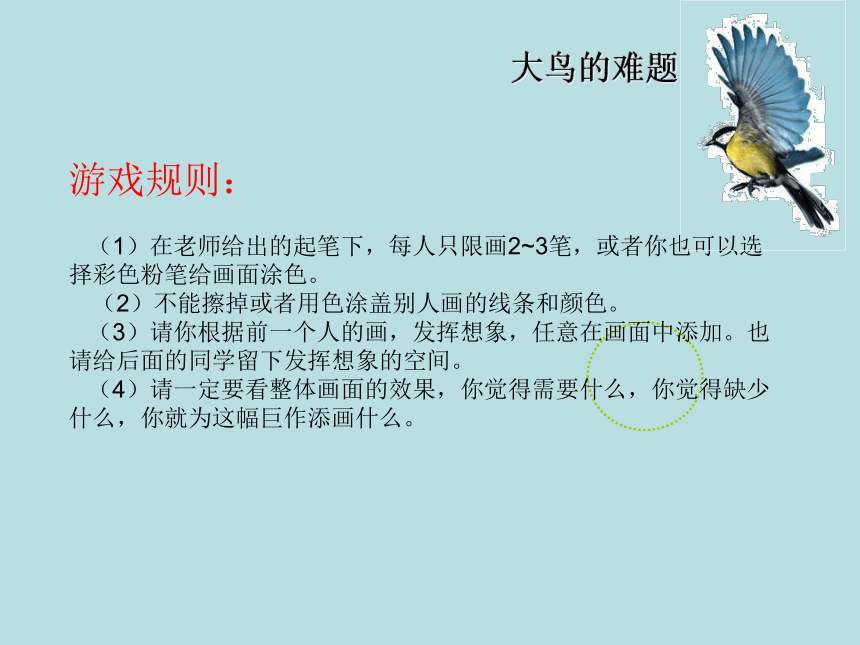 大鸟的难题

游戏规则：

（1）在老师给出的起笔下，每人只限画2~3笔，或者你也可以选择彩色粉笔给画面涂色。

（2）不能擦掉或者用色涂盖别人画的线条和颜色。

（3）请你根据前一个人的画，发挥想象，任意在画面中添加。也请给后面的同学留下发挥想象的空间。

（4）请一定要看整体画面的效果，你觉得需要什么，你觉得缺少什么，你就为这幅巨作添画什么。